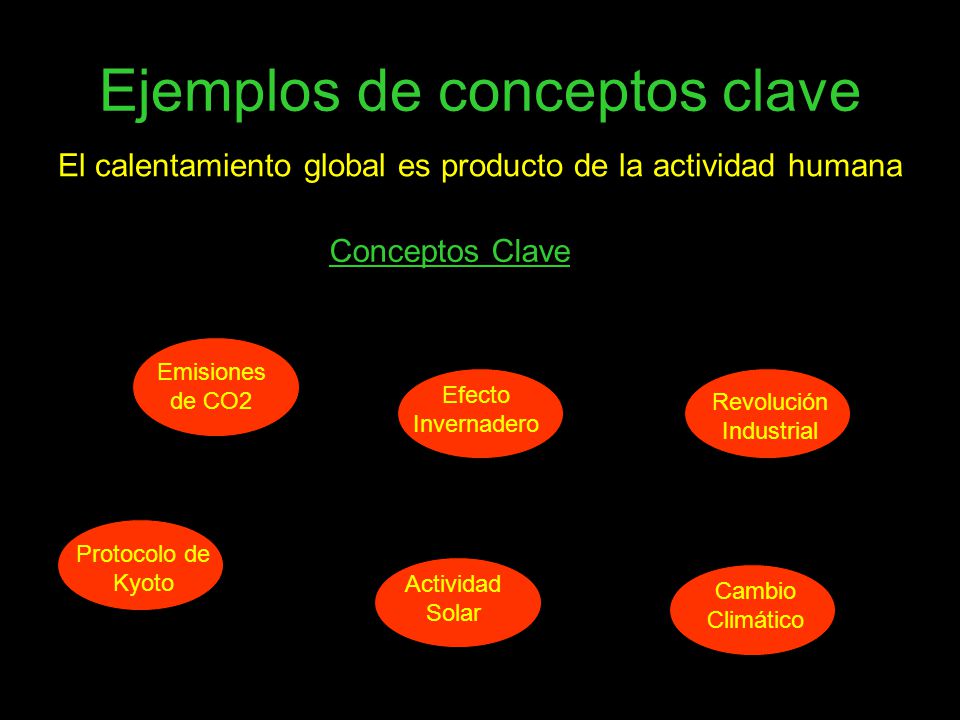 Ejemplos de conceptos clave

El calentamiento global es producto de la actividad humana

Conceptos Clave

Emisiones de CO2

Efecto Invernadero

Revolución Industrial

Protocolo de Kyoto

Actividad Solar

Cambio Climático